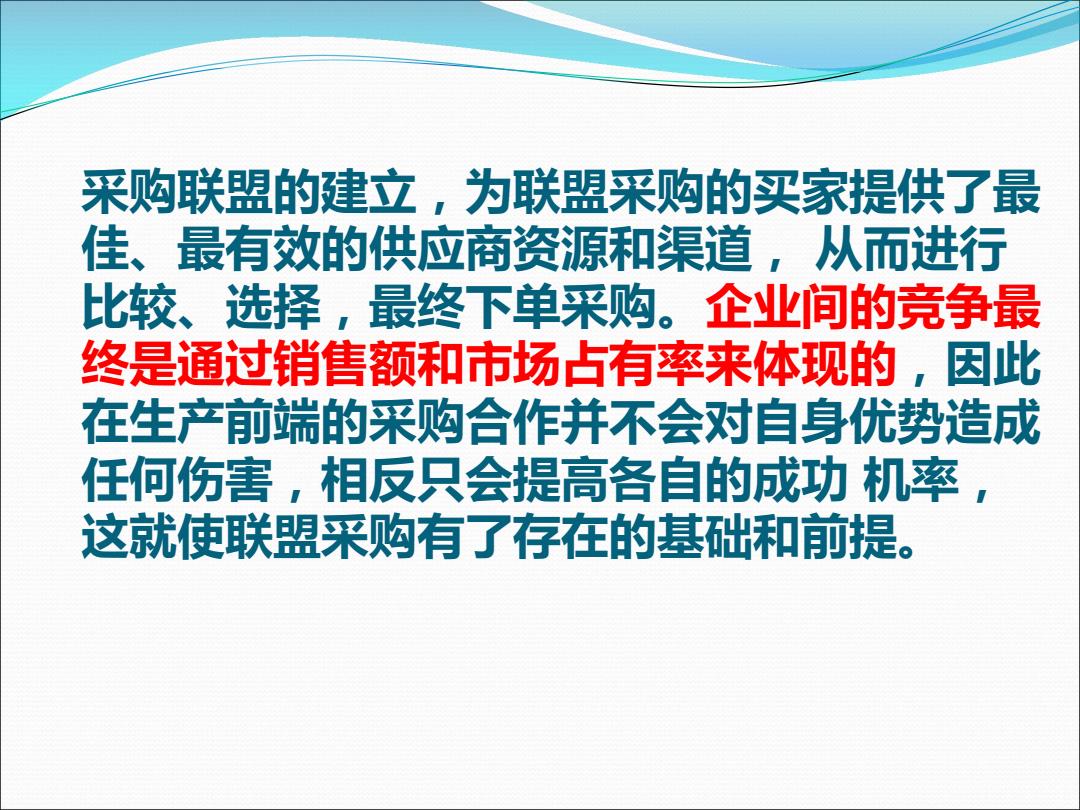 采购联盟的建立，为联盟采购的买家提供了最佳、最有效的供应商资源和渠道， 从而进行比较、选择，最终下单采购。企业间的竞争最终是通过销售额和市场占有率来体现的，因此在生产前端的采购合作并不会对自身优势造成任何伤害，相反只会提高各自的成功 机率，这就使联盟采购有了存在的基础和前提。